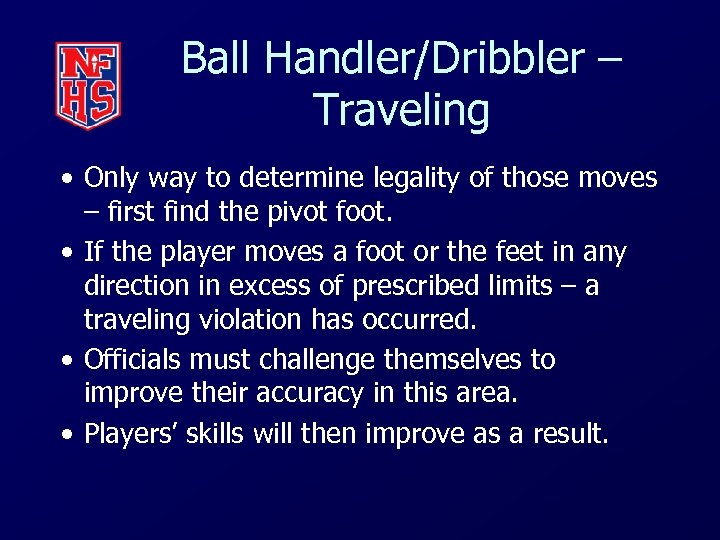 NFHS

Ball Handler/Dribbler – Traveling

• Only way to determine legality of those moves – first find the pivot foot.
• If the player moves a foot or the feet in any direction in excess of prescribed limits – a traveling violation has occurred.
• Officials must challenge themselves to improve their accuracy in this area.
• Players' skills will then improve as a result.